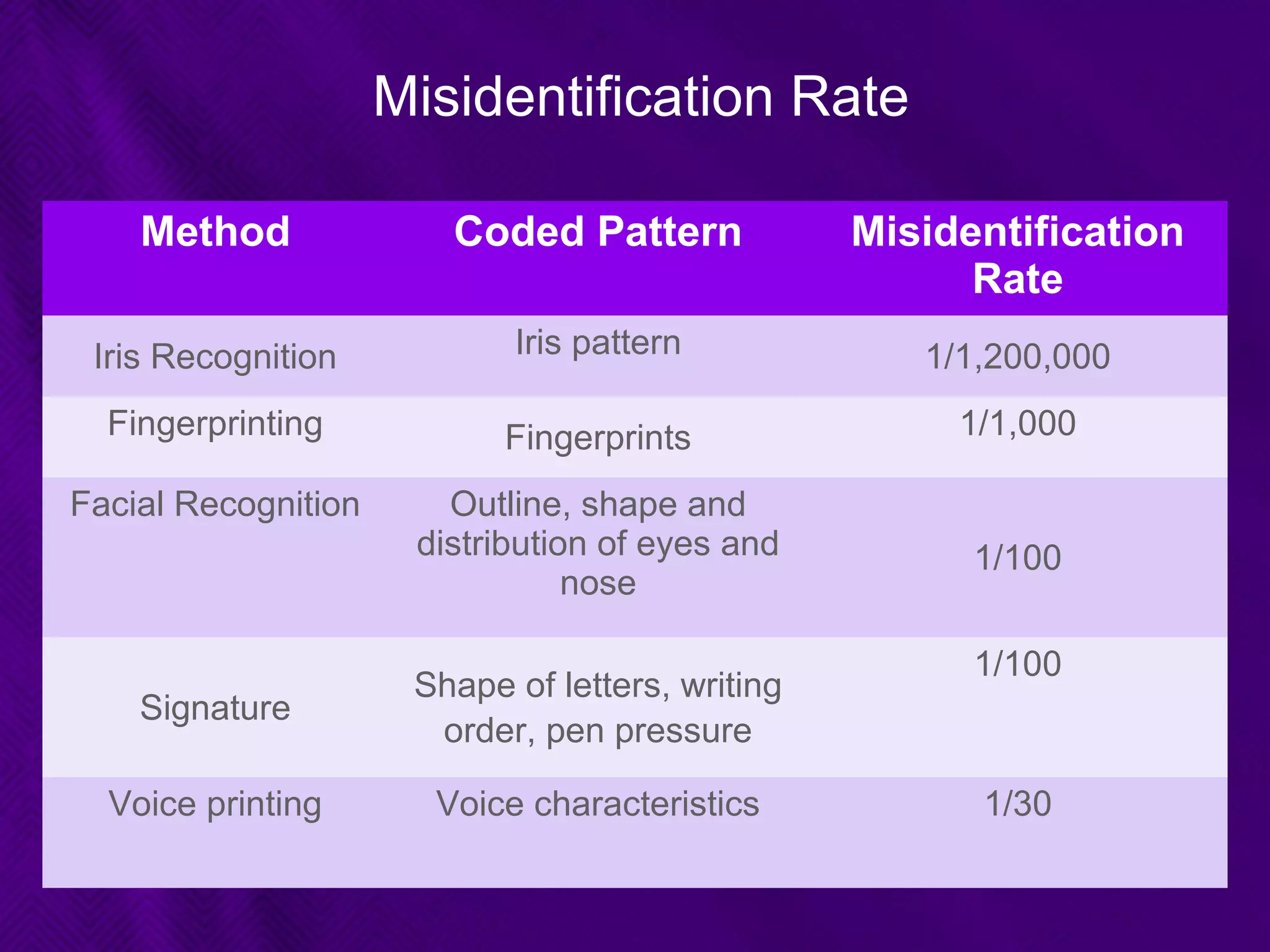 Misidentification Rate

| Method | Coded Pattern | Misidentification Rate |
|---|---|---|
| Iris Recognition | Iris pattern | 1/1,200,000 |
| Fingerprinting | Fingerprints | 1/1,000 |
| Facial Recognition | Outline, shape and distribution of eyes and nose | 1/100 |
| Signature | Shape of letters, writing order, pen pressure | 1/100 |
| Voice printing | Voice characteristics | 1/30 |